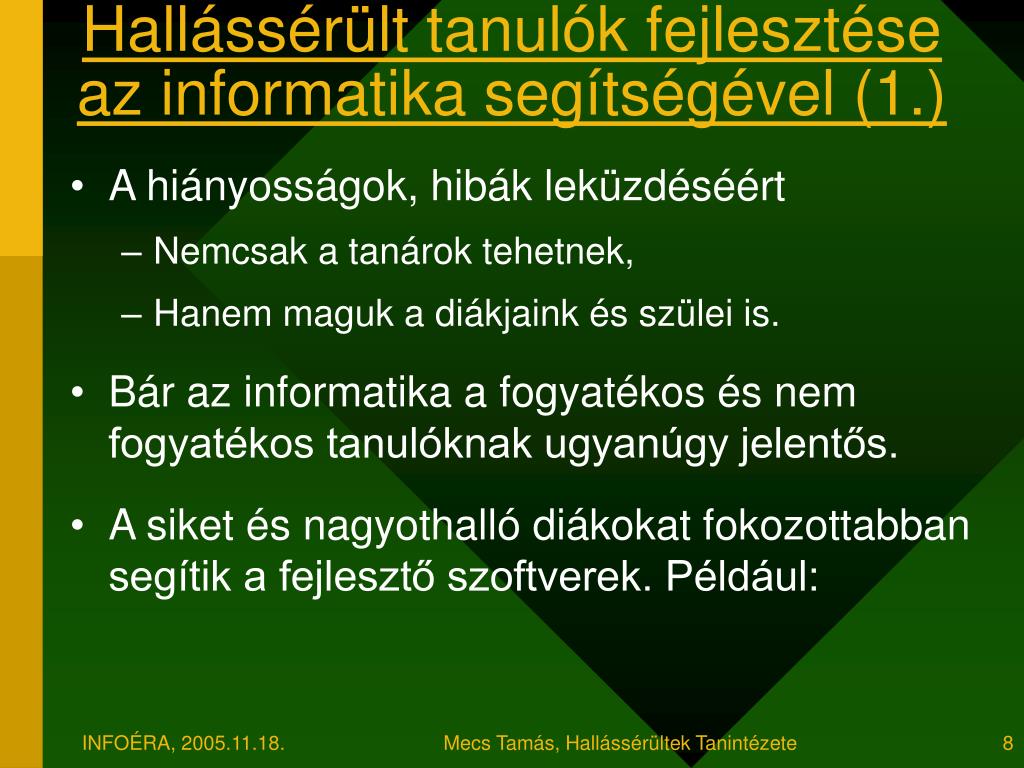 Hallássérült tanulók fejlesztése az informatika segítségével (1.)

• A hiányosságok, hibák leküzdéséért
– Nemcsak a tanárok tehetnek,
– Hanem maguk a diákjaink és szülei is.

• Bár az informatika a fogyatékos és nem fogyatékos tanulóknak ugyanúgy jelentős.

• A siket és nagyothalló diákokat fokozottabban segítik a fejlesztő szoftverek. Például:

INFOÉRA, 2005.11.18.

Mecs Tamás, Hallássérültek Tanintézete

8